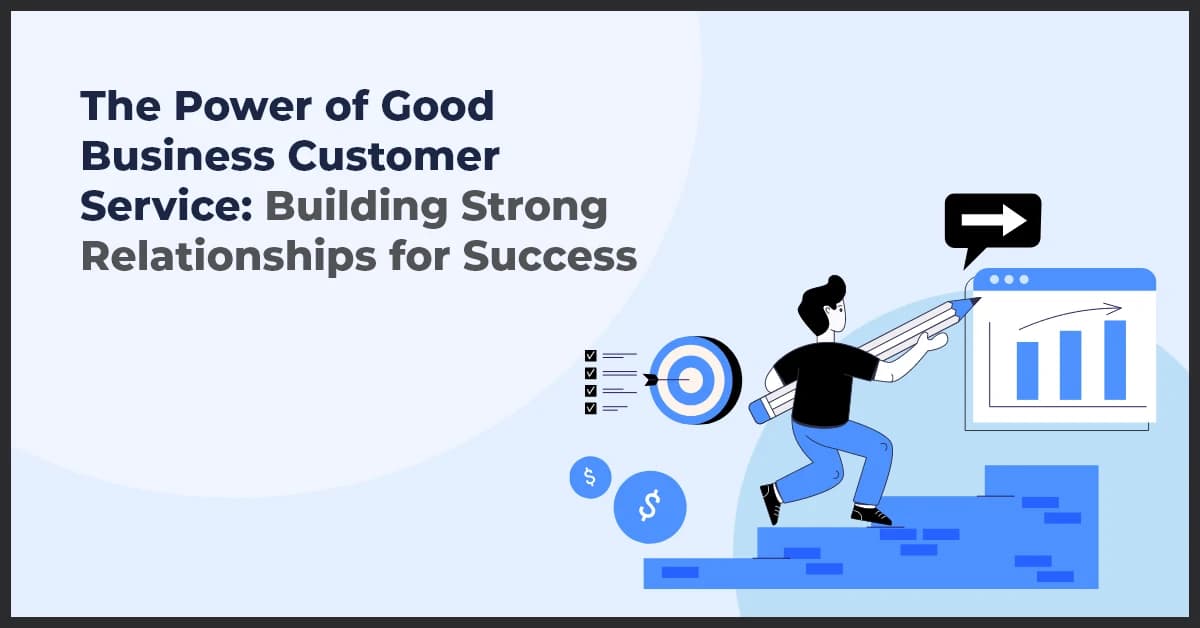 The Power of Good Business Customer Service: Building Strong Relationships for Success

$

$